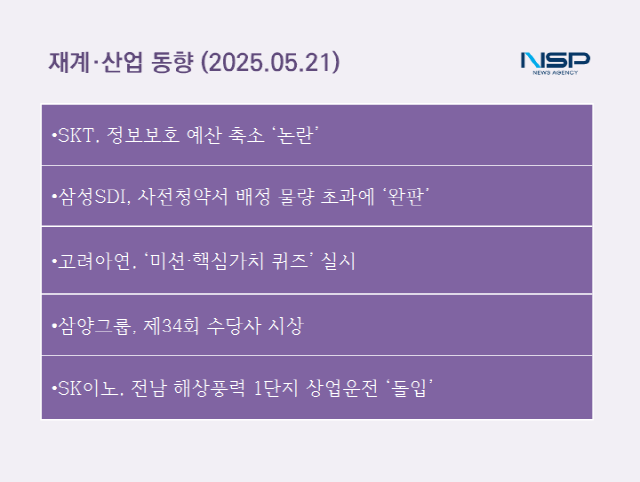 재계·산업 동향 (2025.05.21)

NSP
NEWS AGENCY

•SKT, 정보보호 예산 축소 ‘논란’

•삼성SDI, 사전청약서 배정 물량 초과에 ‘완판’

•고려아연, ‘미션·핵심가치 퀴즈’ 실시

•삼양그룹, 제34회 수당사 시상

•SK이노, 전남 해상풍력 1단지 상업운전 ‘돌입’